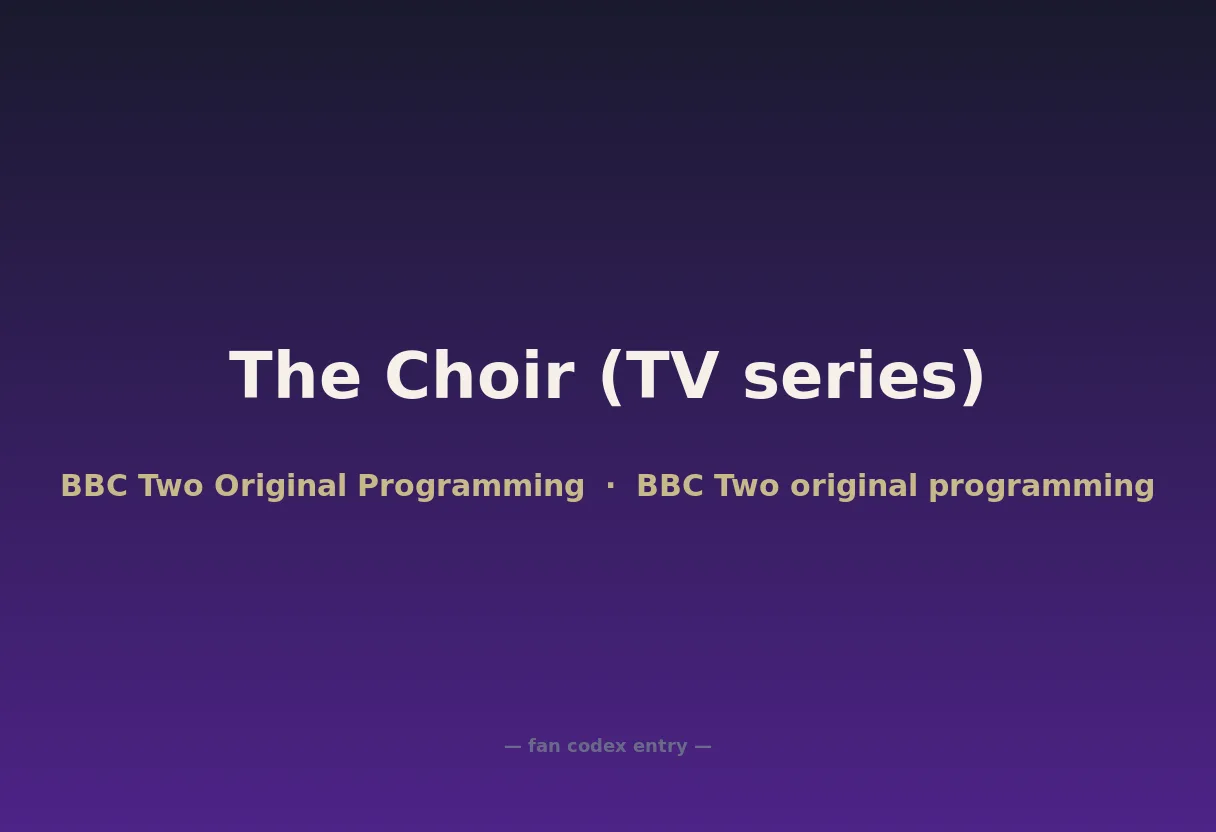 The Choir (TV series)

BBC Two Original Programming · BBC Two original programming

— fan codex entry —